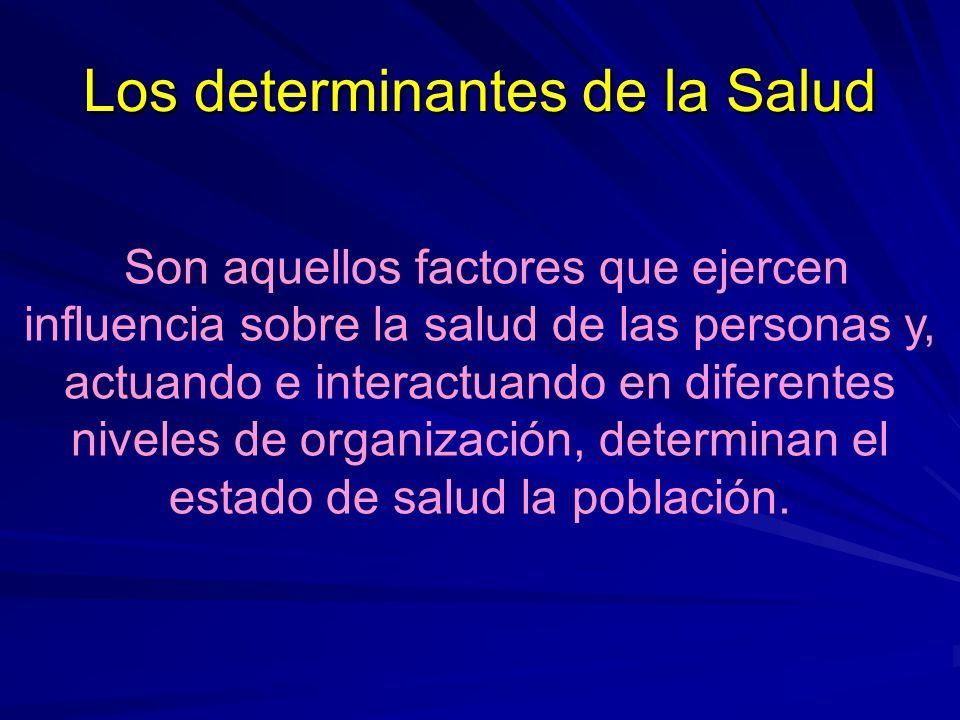 Los determinantes de la Salud

Son aquellos factores que ejercen influencia sobre la salud de las personas y, actuando e interactuando en diferentes niveles de organización, determinan el estado de salud la población.